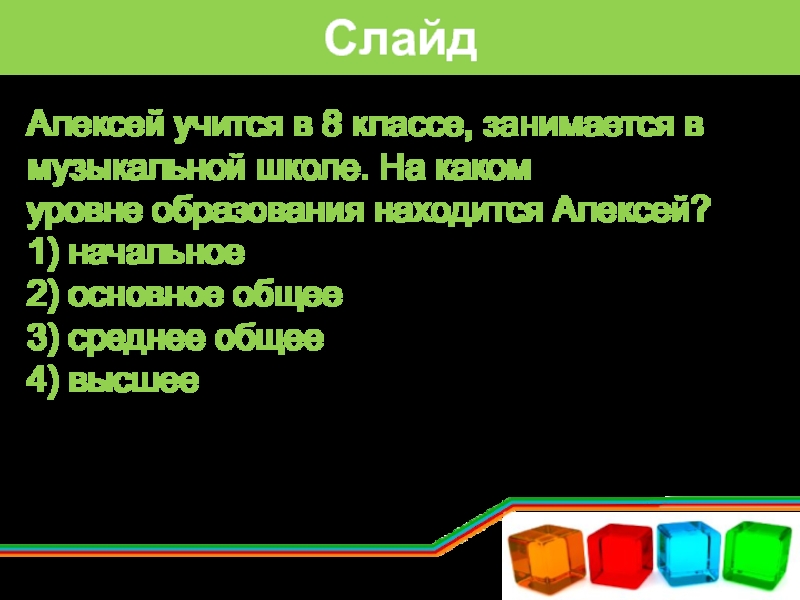 Слайд

Алексей учится в 8 классе, занимается в музыкальной школе. На каком уровне образования находится Алексей?
1) начальное
2) основное общее
3) среднее общее
4) высшее